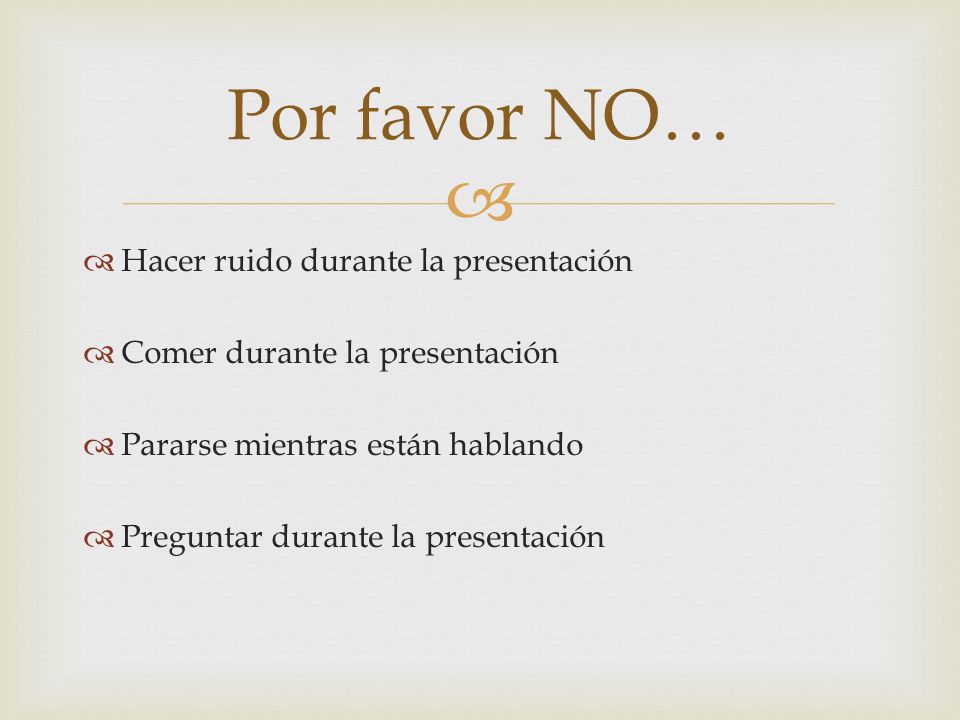 Por favor NO…

Hacer ruido durante la presentación

Comer durante la presentación

Pararse mientras están hablando

Preguntar durante la presentación